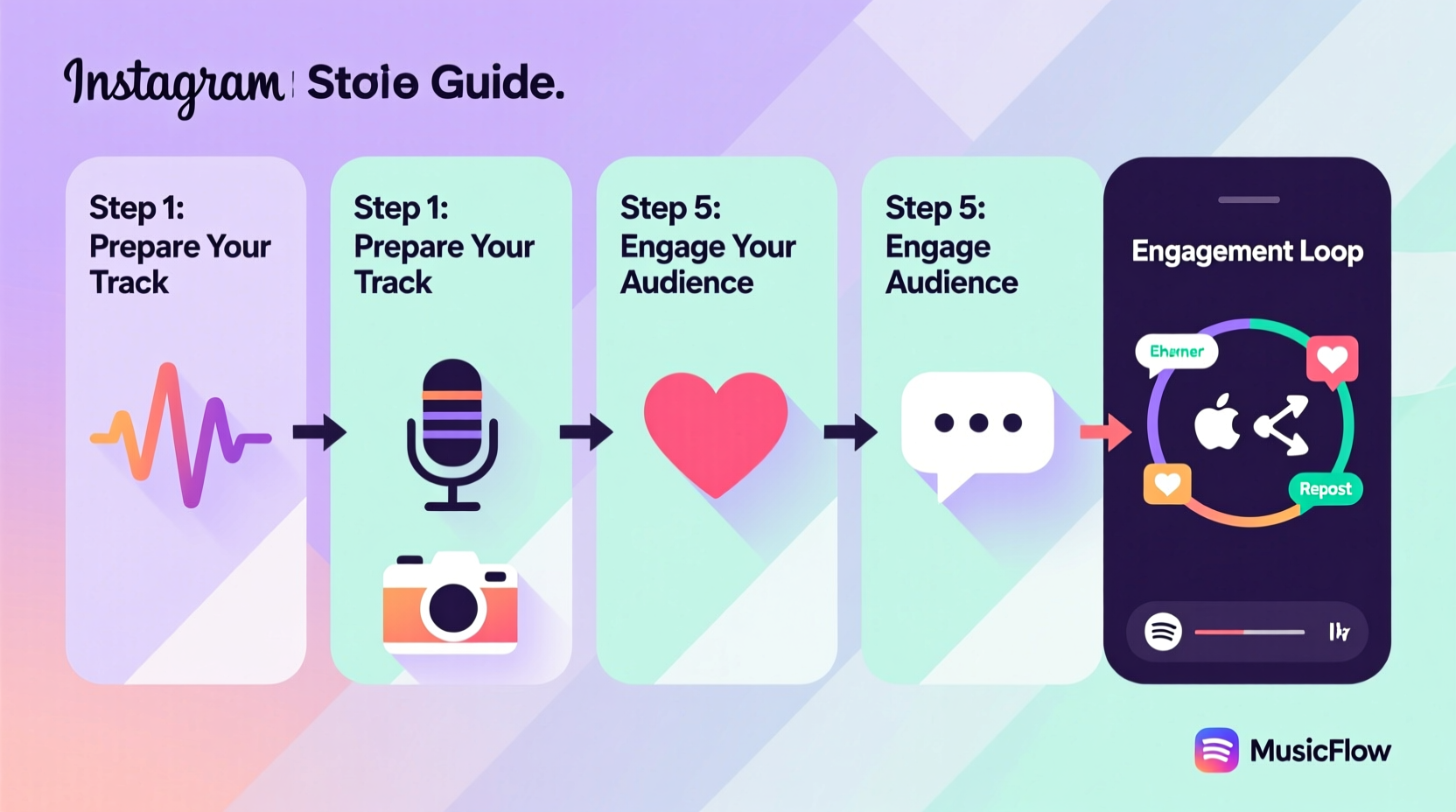 Instagram Stoie Guide.

Step 1:
Prepare Your Track

Step 1:
Prepare Your Track

Step 5:
Engage Your Audience

Step 5:
Engage Audience

Engagement Loop

Eharner

Repost

MusicFlow